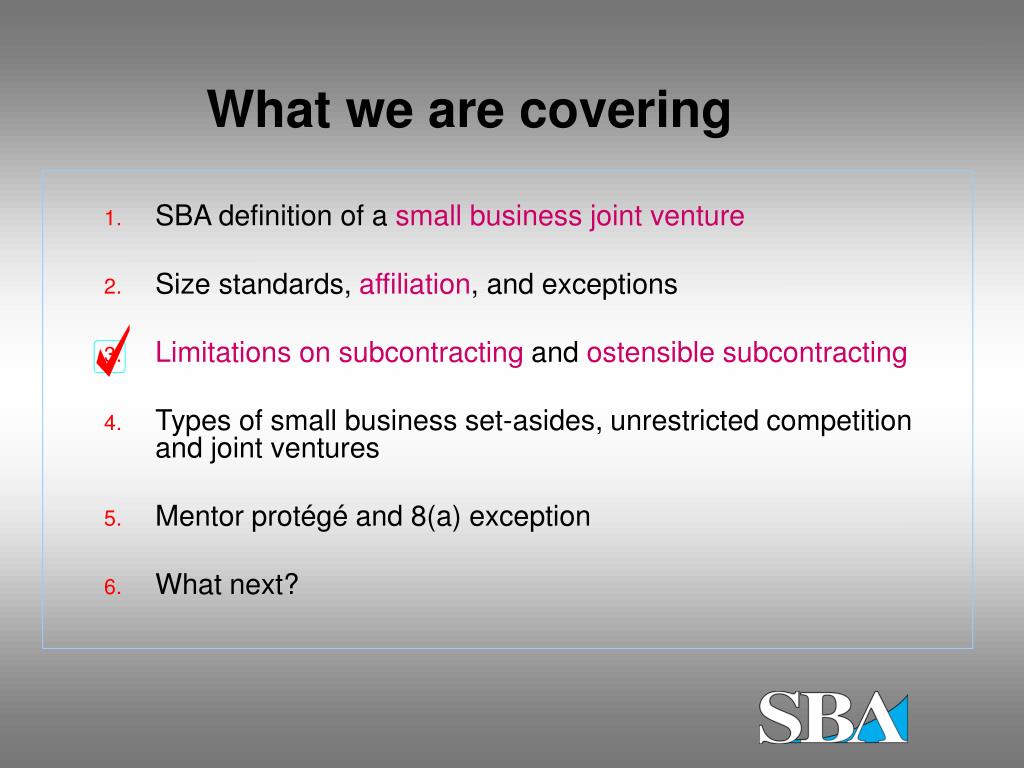 What we are covering

1. SBA definition of a small business joint venture

2. Size standards, affiliation, and exceptions

3. Limitations on subcontracting and ostensible subcontracting

4. Types of small business set-asides, unrestricted competition and joint ventures

5. Mentor protégé and 8(a) exception

6. What next?

SBA